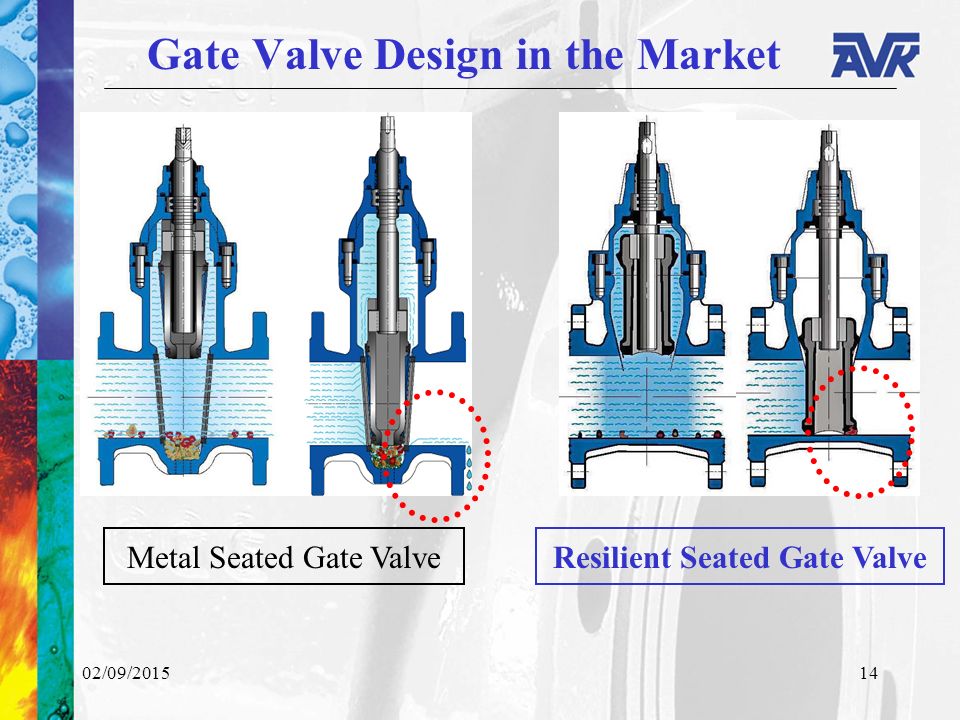 Gate Valve Design in the Market

AVK

Metal Seated Gate Valve

Resilient Seated Gate Valve

02/09/2015

14